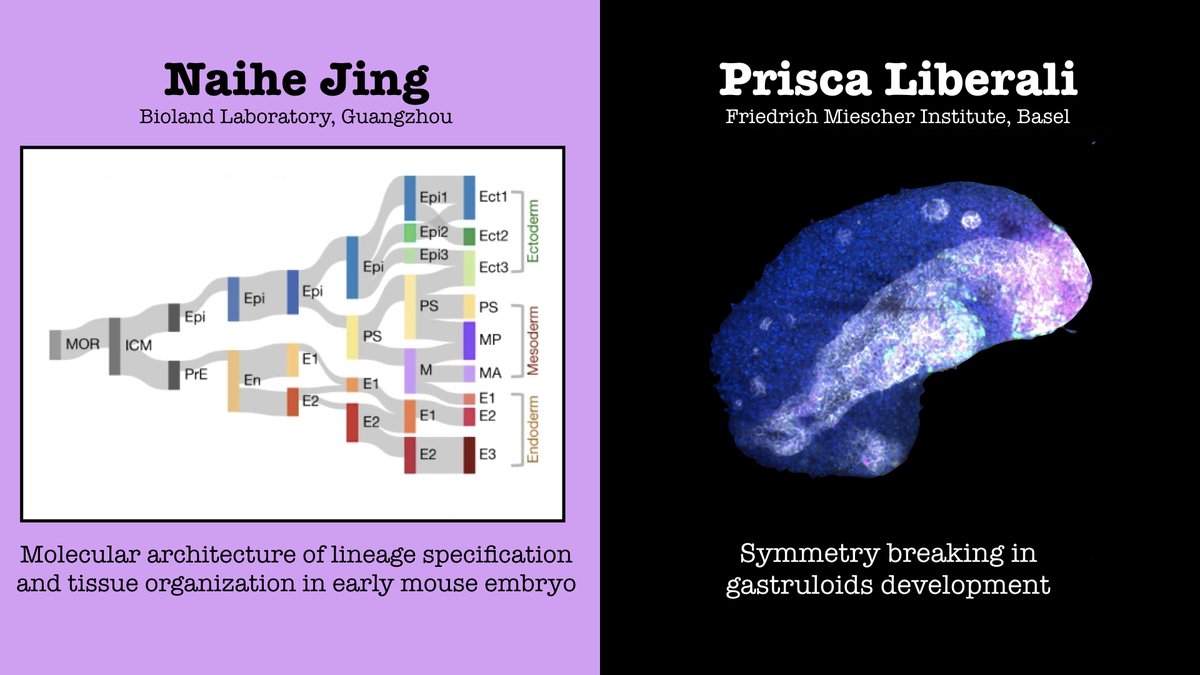 Naihe Jing
Bioland Laboratory, Guangzhou

MOR
ICM
Epi
PrE
Epi
En
Epi
E1
E2
Epi
PS
E1
E2
Epi1
Epi2
Epi3
PS
M
E1
E2
Ect1
Ect2
Ect3
PS
MP
MA
E1
E2
E3
Ectoderm
Mesoderm
Endoderm

Molecular architecture of lineage specification and tissue organization in early mouse embryo

Prisca Liberali
Friedrich Miescher Institute, Basel

Symmetry breaking in gastruloids development